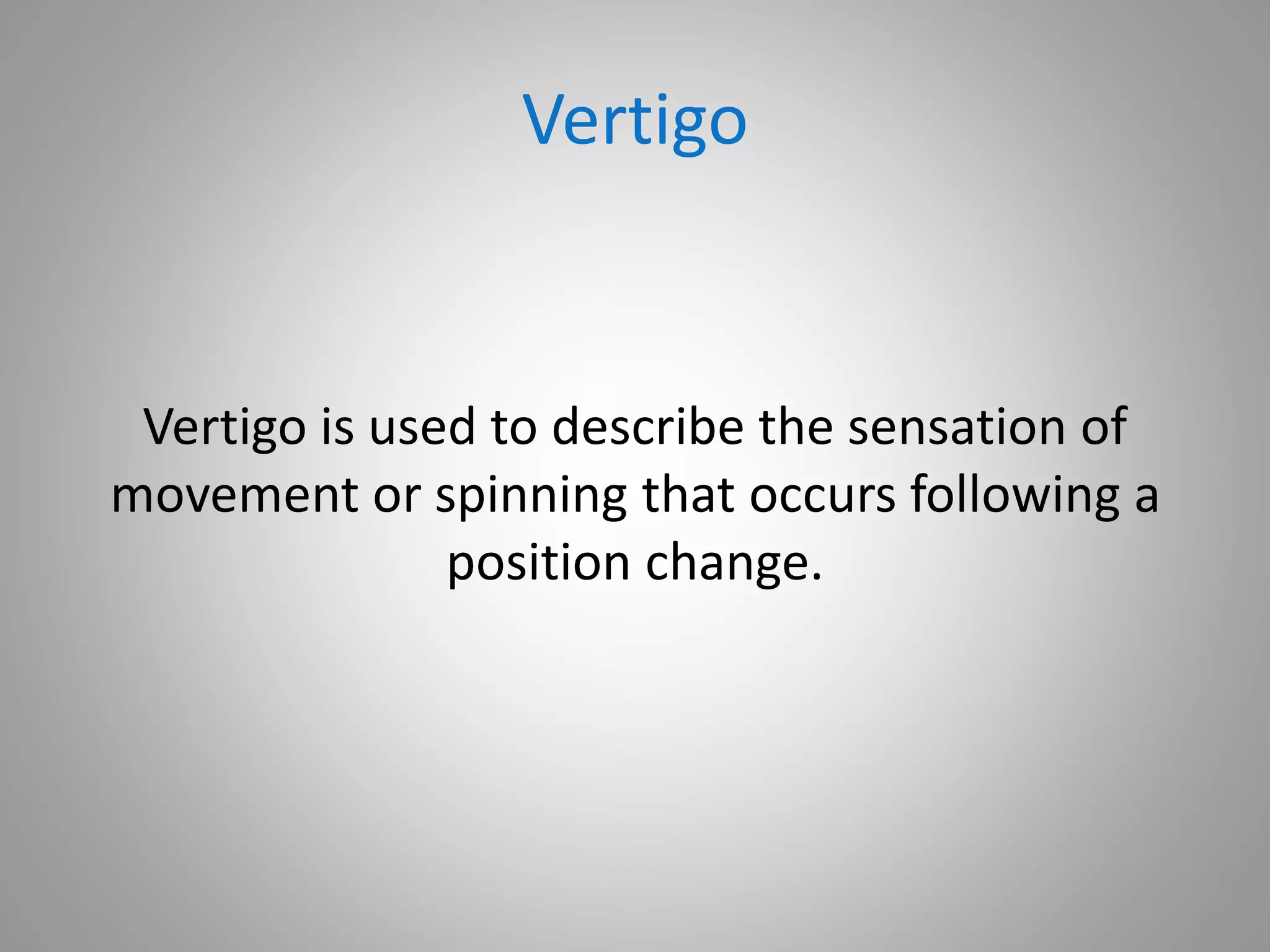 Vertigo

Vertigo is used to describe the sensation of movement or spinning that occurs following a position change.